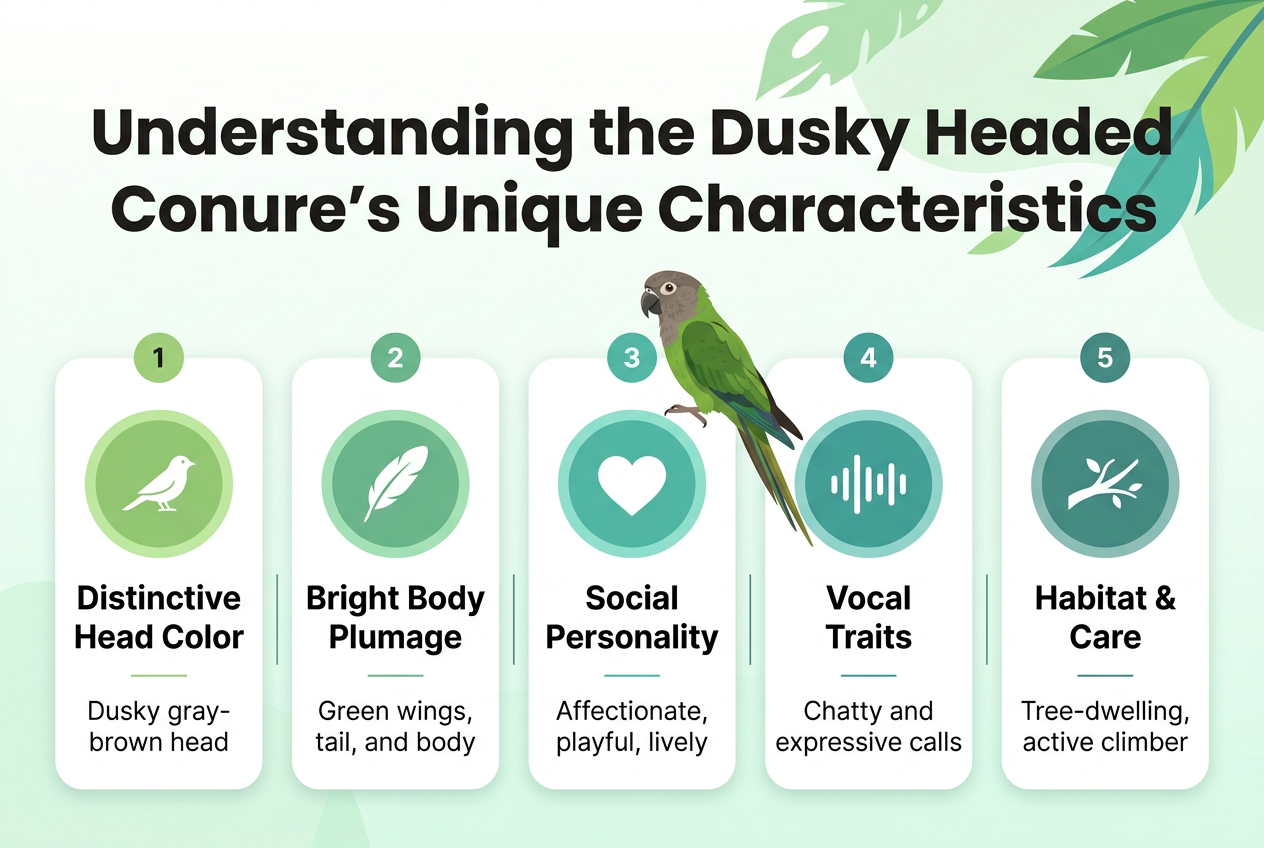 Understanding the Dusky Headed Conure's Unique Characteristics

1
Distinctive Head Color
Dusky gray-brown head

2
Bright Body Plumage
Green wings, tail, and body

3
Social Personality
Affectionate, playful, lively

4
Vocal Traits
Chatty and expressive calls

5
Habitat & Care
Tree-dwelling, active climber